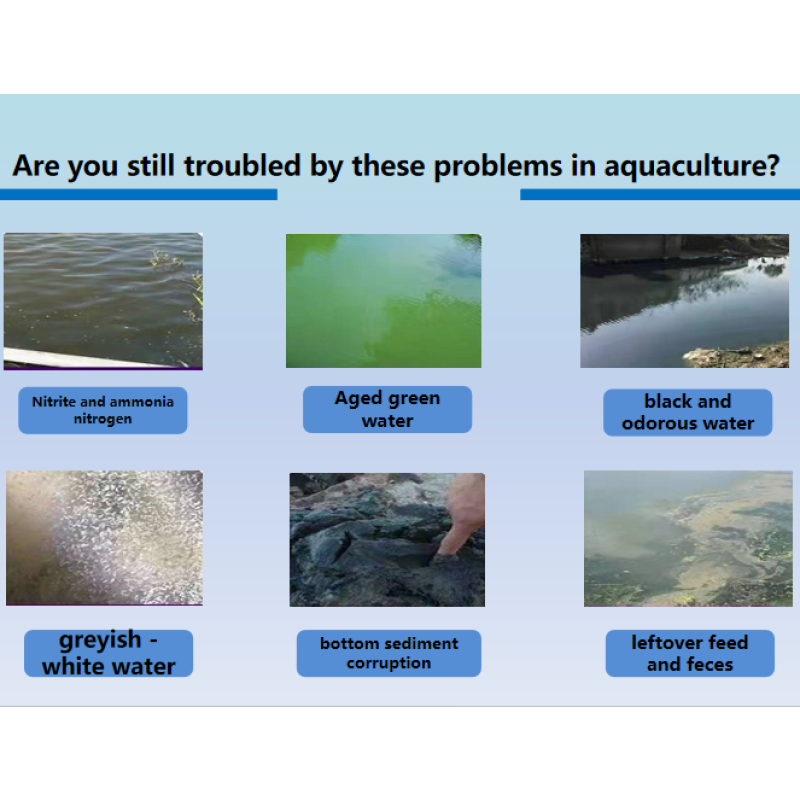 Are you still troubled by these problems in aquaculture?

Nitrite and ammonia nitrogen

Aged green water

black and odorous water

greyish - white water

bottom sediment corruption

leftover feed and feces